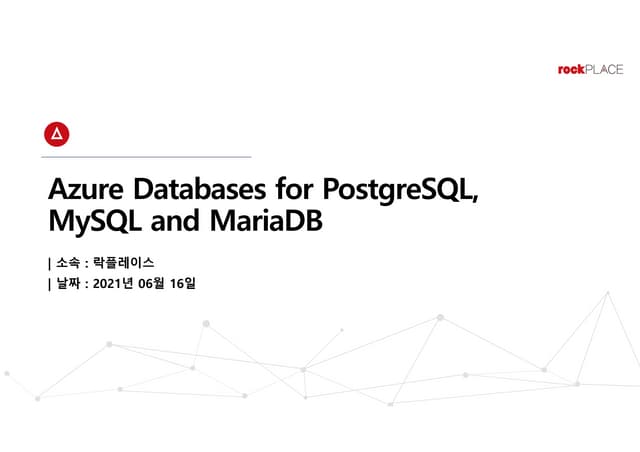 rockPLACE

Azure Databases for PostgreSQL, MySQL and MariaDB

| 소속 : 락플레이스
| 날짜 : 2021년 06월 16일